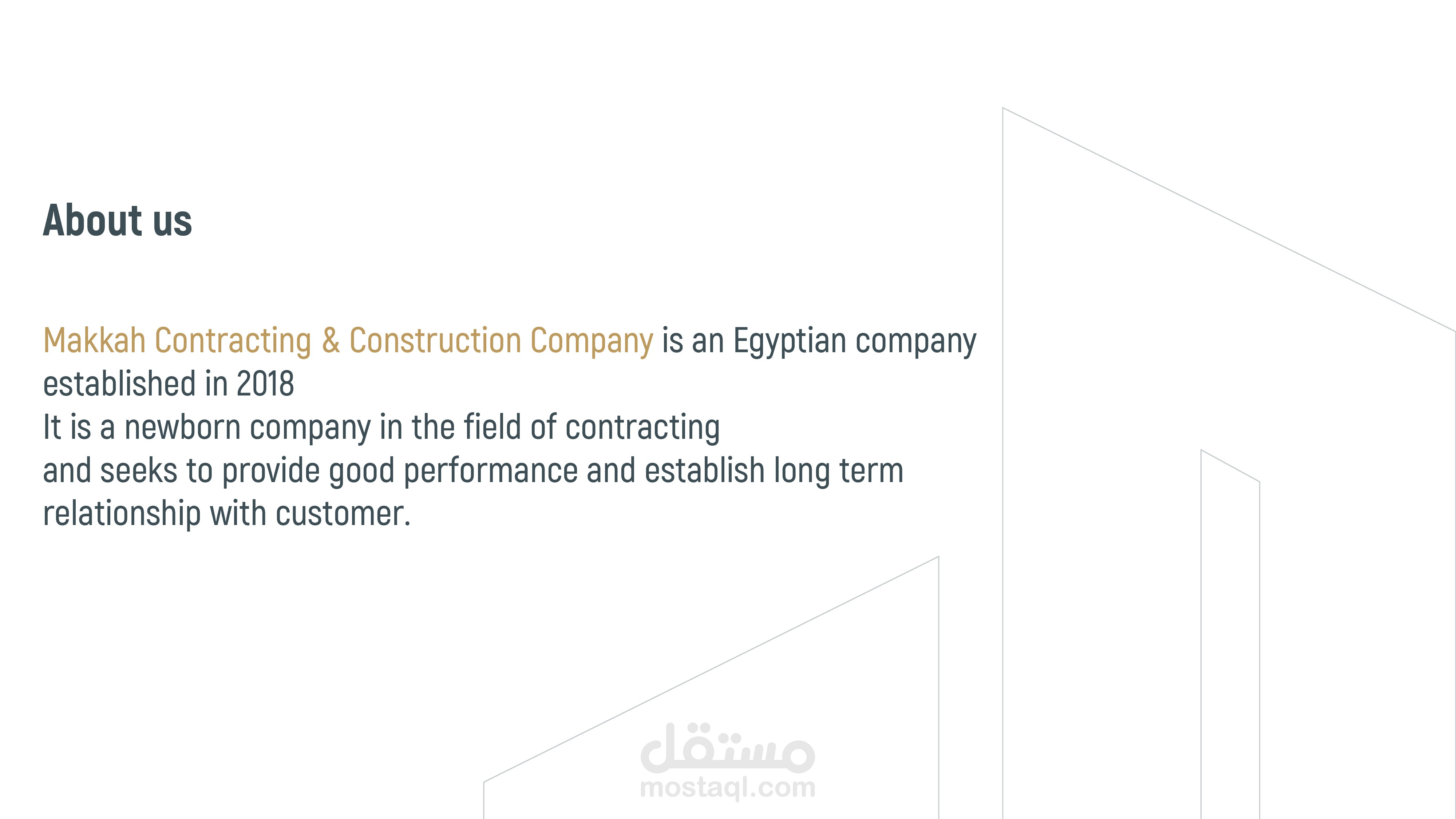 About us

Makkah Contracting & Construction Company is an Egyptian company established in 2018
It is a newborn company in the field of contracting
and seeks to provide good performance and establish long term relationship with customer.

مستقل
mostaql.com